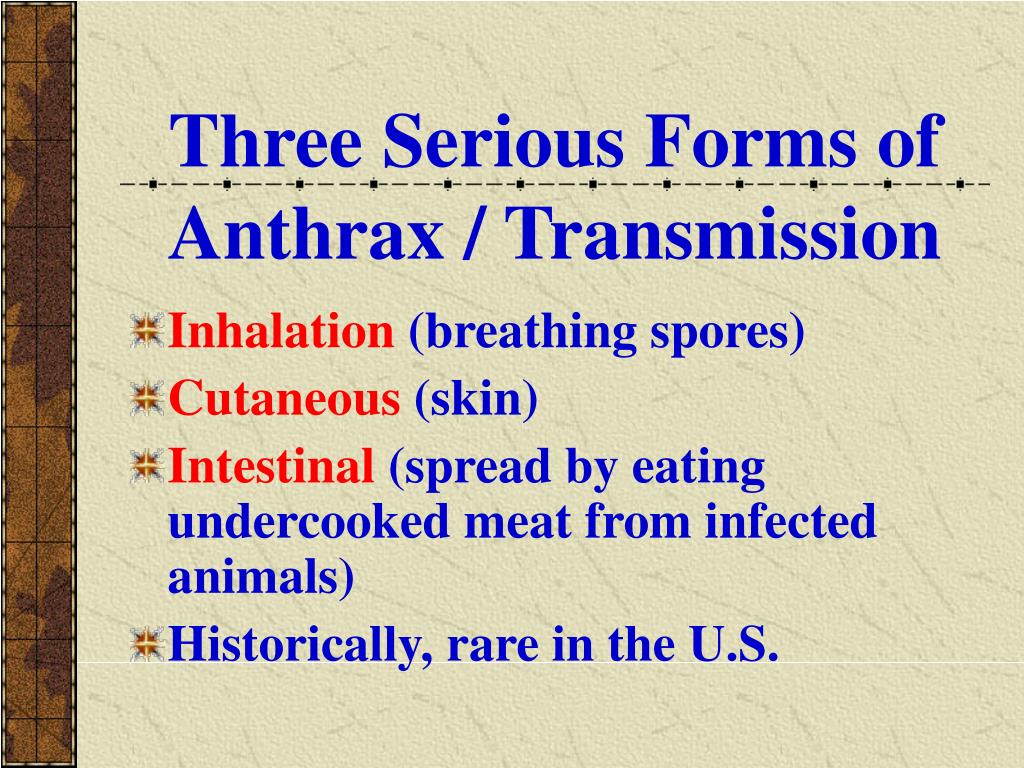 Three Serious Forms of Anthrax / Transmission

Inhalation (breathing spores)

Cutaneous (skin)

Intestinal (spread by eating undercooked meat from infected animals)

Historically, rare in the U.S.